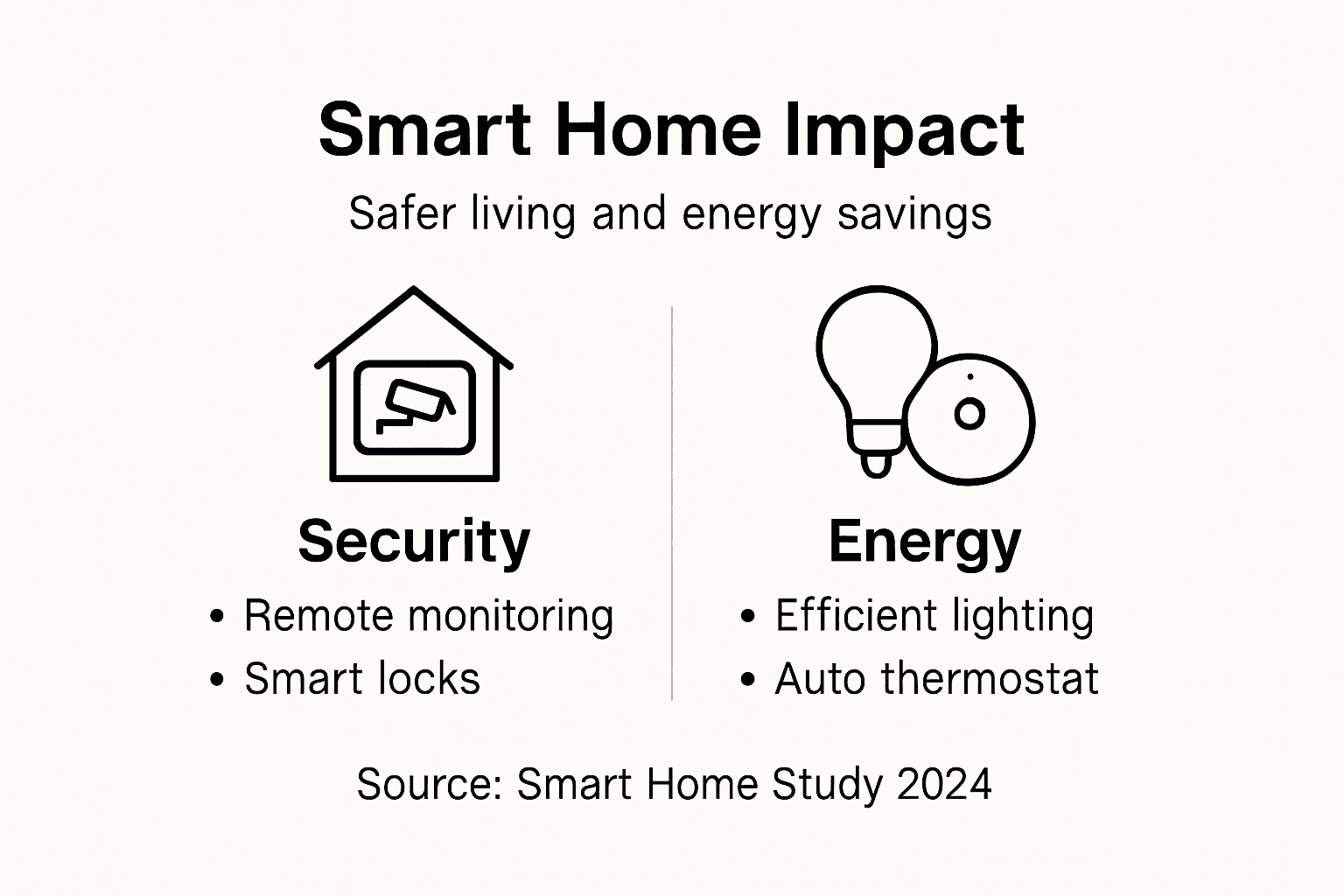 Smart Home Impact

Safer living and energy savings

Security

• Remote monitoring
• Smart locks

Energy

• Efficient lighting
• Auto thermostat

Source: Smart Home Study 2024